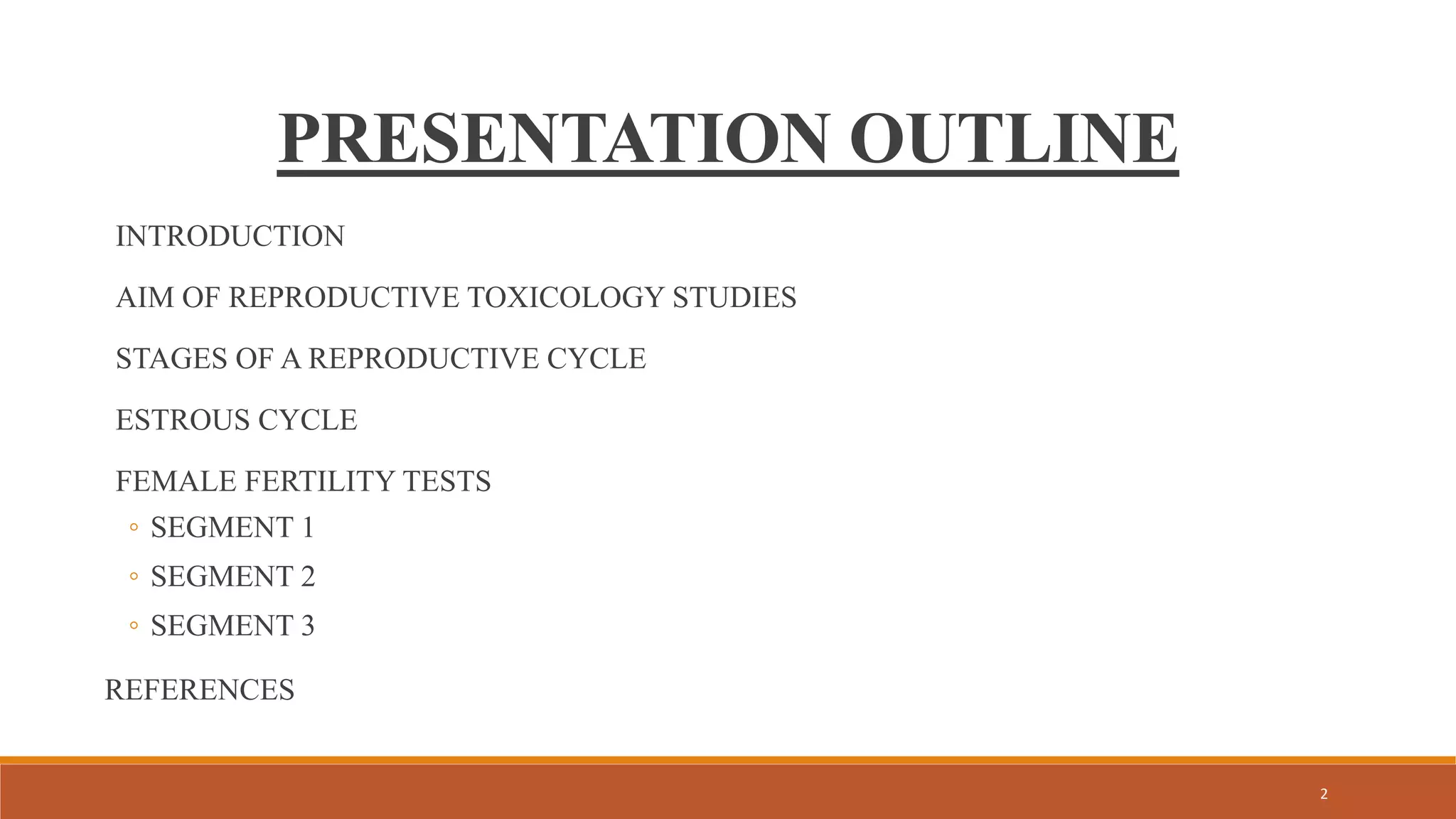 PRESENTATION OUTLINE

INTRODUCTION

AIM OF REPRODUCTIVE TOXICOLOGY STUDIES

STAGES OF A REPRODUCTIVE CYCLE

ESTROUS CYCLE

FEMALE FERTILITY TESTS
◦ SEGMENT 1
◦ SEGMENT 2
◦ SEGMENT 3

REFERENCES

2